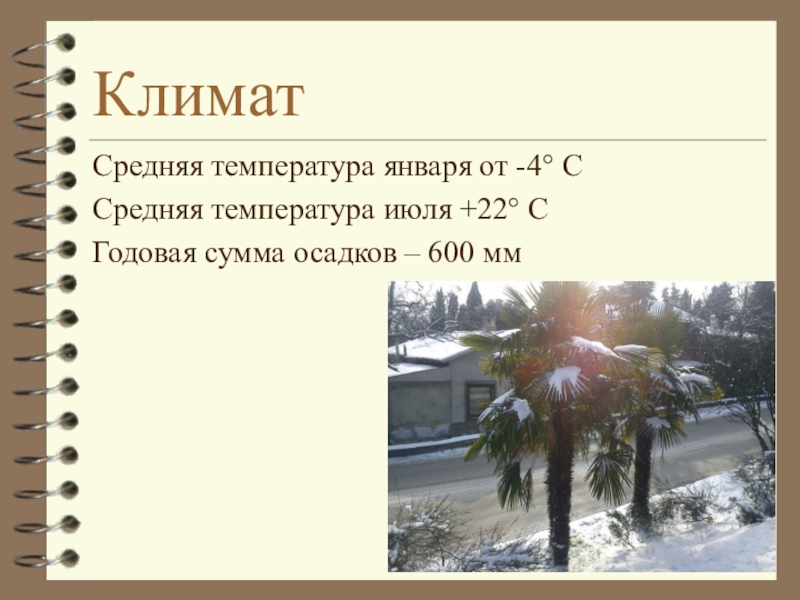 Климат

Средняя температура января от -4° С

Средняя температура июля +22° С

Годовая сумма осадков – 600 мм